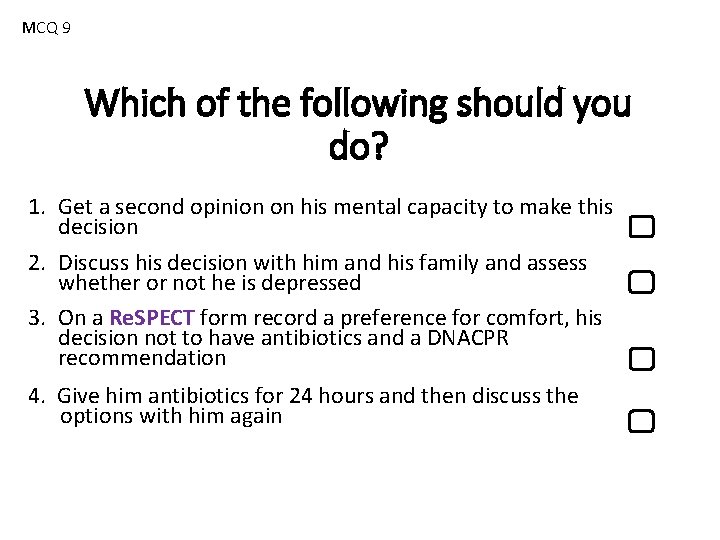 MCQ 9

Which of the following should you do?

1. Get a second opinion on his mental capacity to make this decision
2. Discuss his decision with him and his family and assess whether or not he is depressed
3. On a ReSPECT form record a preference for comfort, his decision not to have antibiotics and a DNACPR recommendation
4. Give him antibiotics for 24 hours and then discuss the options with him again